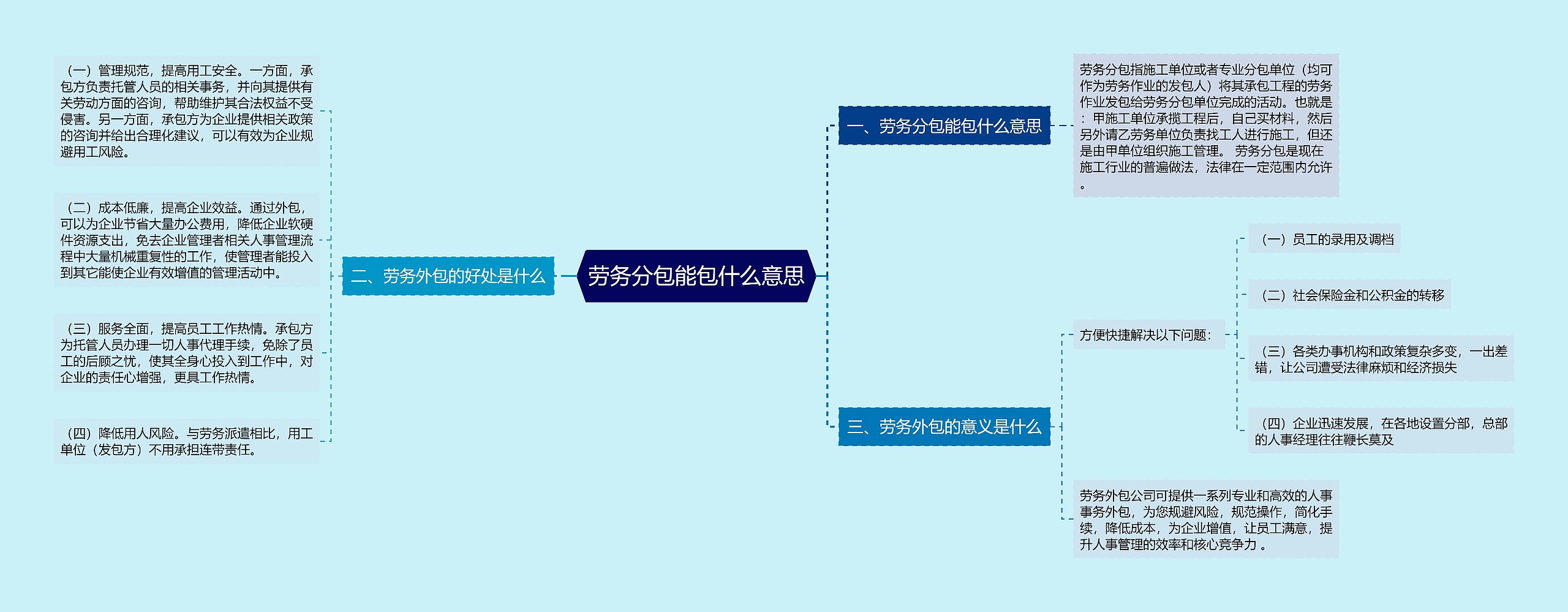 劳务分包能包什么意思

一、劳务分包能包什么意思

劳务分包指施工单位或者专业分包单位（均可作为劳务作业的发包人）将其承包工程的劳务作业发包给劳务分包单位完成的活动。也就是：甲施工单位承揽工程后，自己买材料，然后另外请乙劳务单位负责找工人进行施工，但还是由甲单位组织施工管理。 劳务分包是现在施工行业的普遍做法，法律在一定范围内允许。

二、劳务外包的好处是什么

（一）管理规范，提高用工安全。一方面，承包方负责托管人员的相关事务，并向其提供有关劳动方面的咨询，帮助维护其合法权益不受侵害。另一方面，承包方为企业提供相关政策的咨询并给出合理化建议，可以有效为企业规避用工风险。

（二）成本低廉，提高企业效益。通过外包，可以为企业节省大量办公费用，降低企业软硬件资源支出，免去企业管理者相关人事管理流程中大量机械重复性的工作，使管理者能投入到其它能使企业有效增值的管理活动中。

（三）服务全面，提高员工工作热情。承包方为托管人员办理一切人事代理手续，免除了员工的后顾之忧，使其全身心投入到工作中，对企业的责任心增强，更具工作热情。

（四）降低用人风险。与劳务派遣相比，用工单位（发包方）不用承担连带责任。

三、劳务外包的意义是什么

方便快捷解决以下问题：

（一）员工的录用及调档

（二）社会保险金和公积金的转移

（三）各类办事机构和政策复杂多变，一出差错，让公司遭受法律麻烦和经济损失

（四）企业迅速发展，在各地设置分部，总部的人事经理往往鞭长莫及

劳务外包公司可提供一系列专业和高效的人事事务外包，为您规避风险，规范操作，简化手续，降低成本，为企业增值，让员工满意，提升人事管理的效率和核心竞争力 。